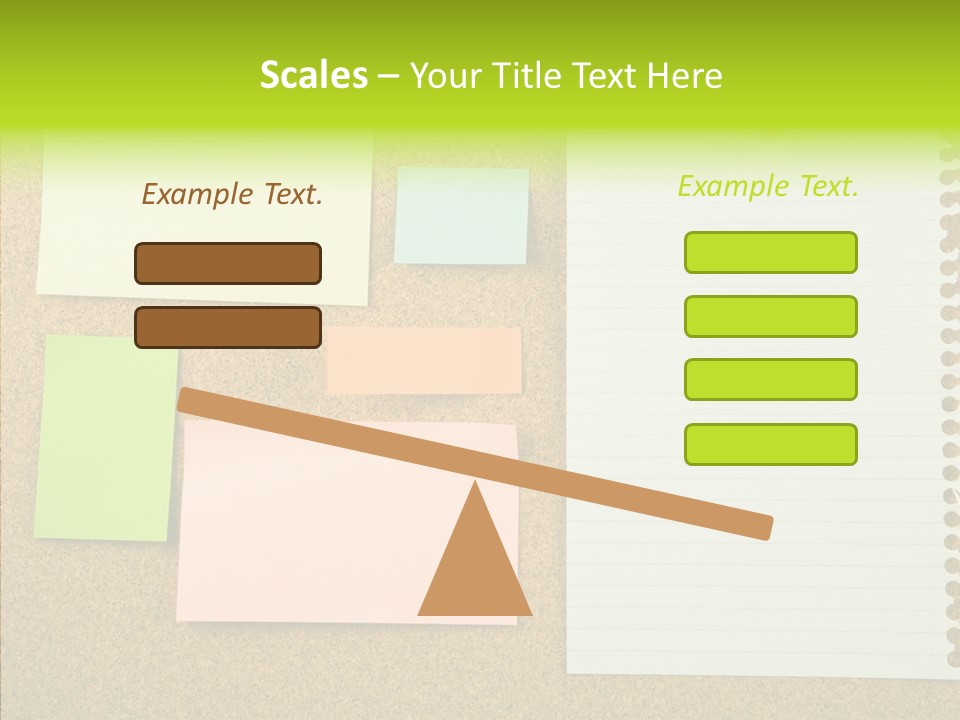 Scales – Your Title Text Here

Example Text.

Example Text.